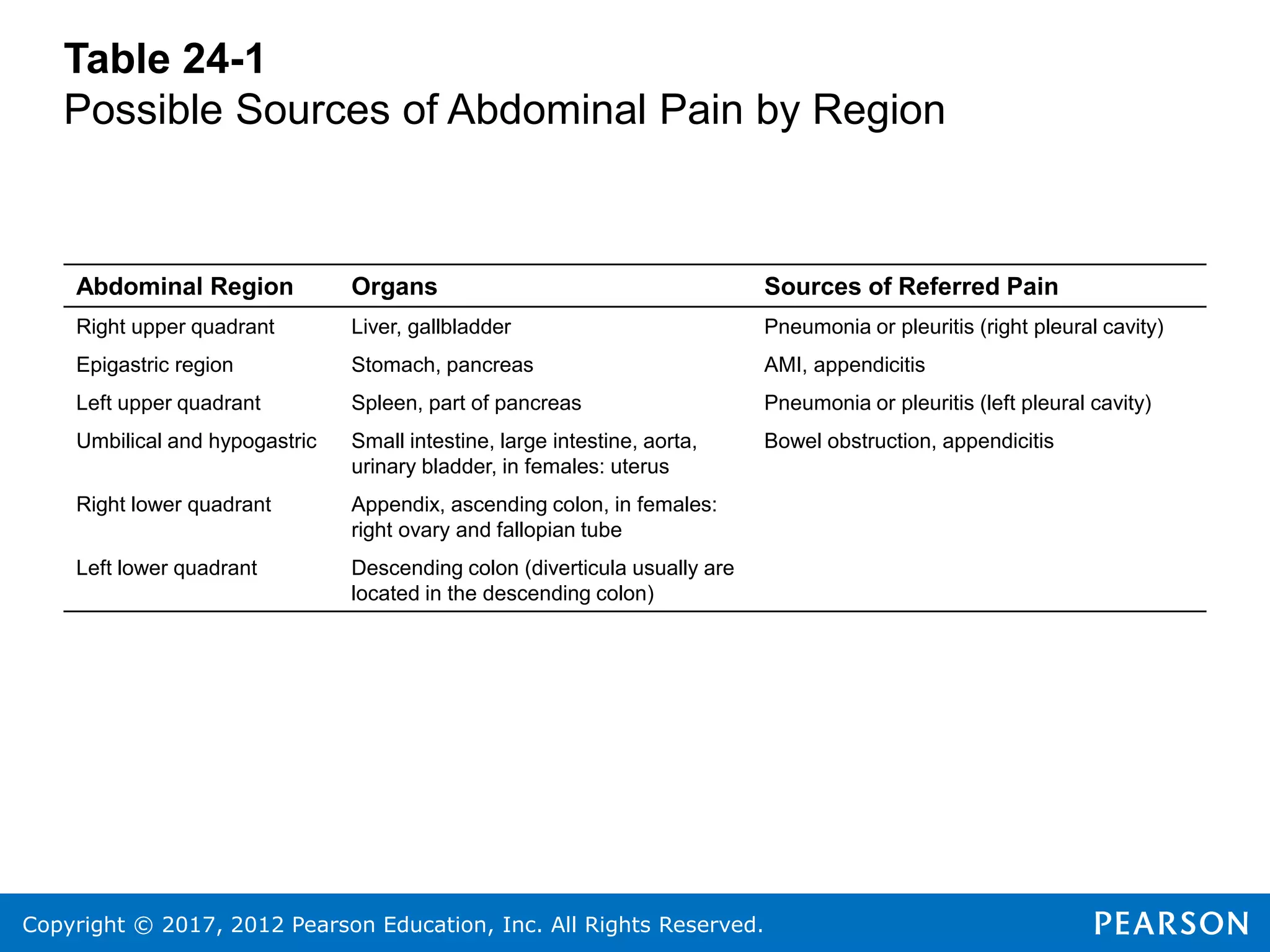 Table 24-1
Possible Sources of Abdominal Pain by Region

| Abdominal Region | Organs | Sources of Referred Pain |
|---|---|---|
| Right upper quadrant | Liver, gallbladder | Pneumonia or pleuritis (right pleural cavity) |
| Epigastric region | Stomach, pancreas | AMI, appendicitis |
| Left upper quadrant | Spleen, part of pancreas | Pneumonia or pleuritis (left pleural cavity) |
| Umbilical and hypogastric | Small intestine, large intestine, aorta, urinary bladder, in females: uterus | Bowel obstruction, appendicitis |
| Right lower quadrant | Appendix, ascending colon, in females: right ovary and fallopian tube | |
| Left lower quadrant | Descending colon (diverticula usually are located in the descending colon) | |

Copyright © 2017, 2012 Pearson Education, Inc. All Rights Reserved.
PEARSON